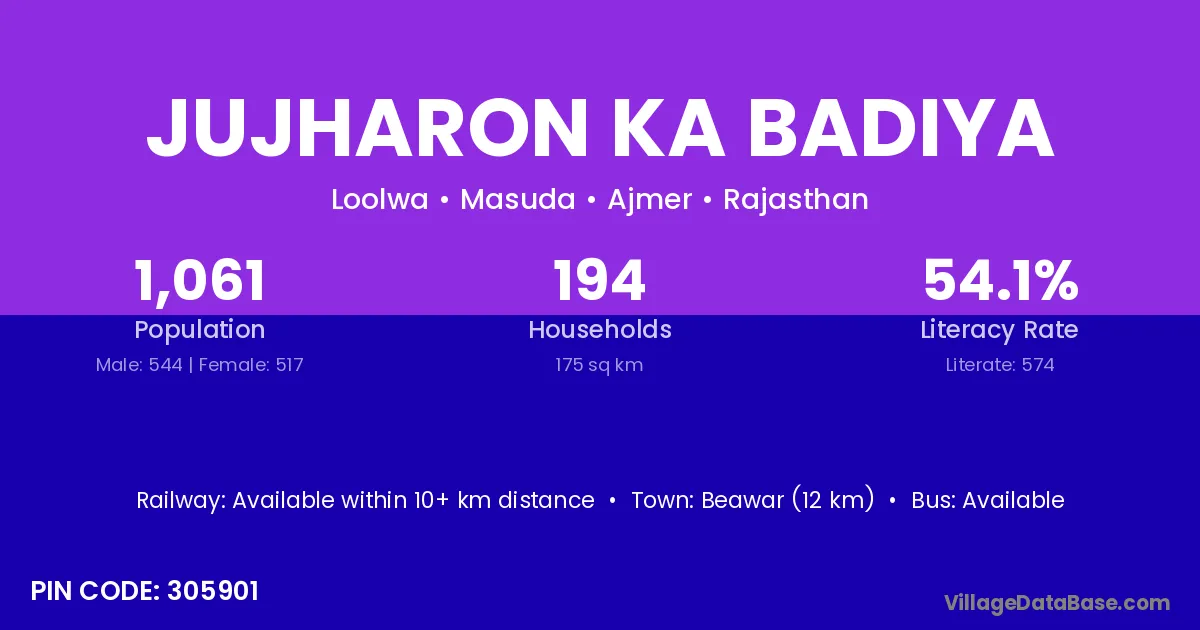 JUJHARON KA BADIYA

Loolwa • Masuda • Ajmer • Rajasthan

1,061
Population
Male: 544 | Female: 517

194
Households
175 sq km

54.1%
Literacy Rate
Literate: 574

Railway: Available within 10+ km distance • Town: Beawar (12 km) • Bus: Available

PIN CODE: 305901

VillageDataBase.com